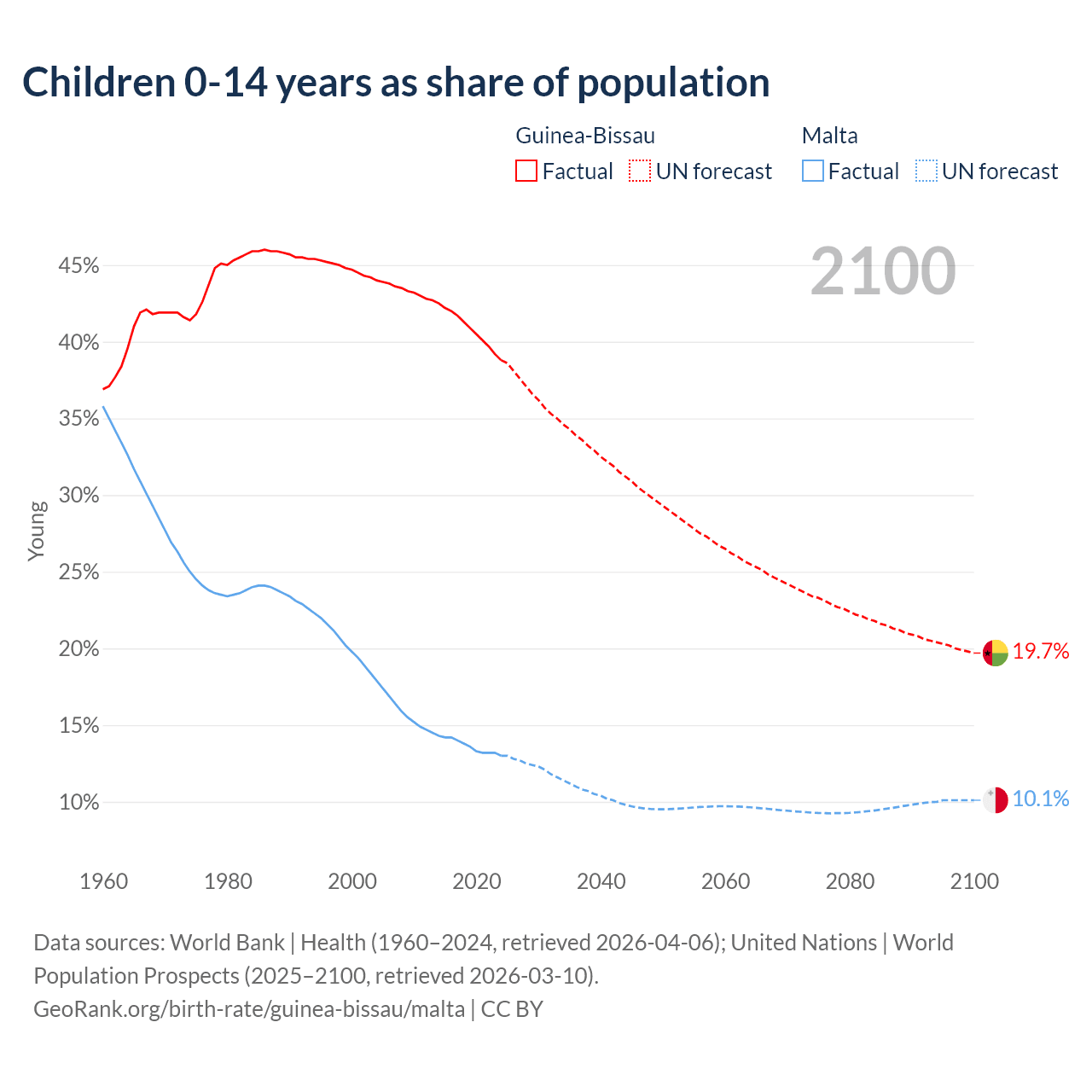 Children 0-14 years as share of population

Guinea-Bissau
Factual UN forecast

Malta
Factual UN forecast

2100

45%
40%
35%
30%
25%
20%
15%
10%

Young

19.7%
10.1%

1960 1980 2000 2020 2040 2060 2080 2100

Data sources: World Bank | Health (1960–2024, retrieved 2026-04-06); United Nations | World Population Prospects (2025–2100, retrieved 2026-03-10).
GeoRank.org/birth-rate/guinea-bissau/malta | CC BY